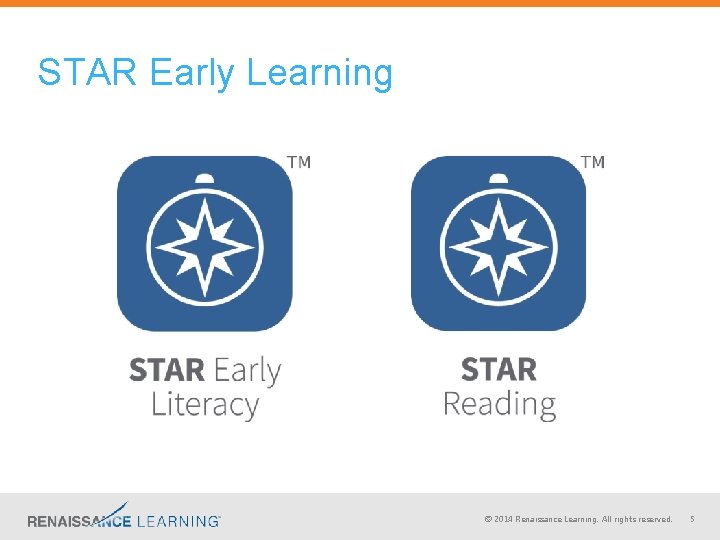 STAR Early Learning

TM

STAR Early Literacy

TM

STAR Reading

RENAISSANCE LEARNING

© 2014 Renaissance Learning. All rights reserved. 5